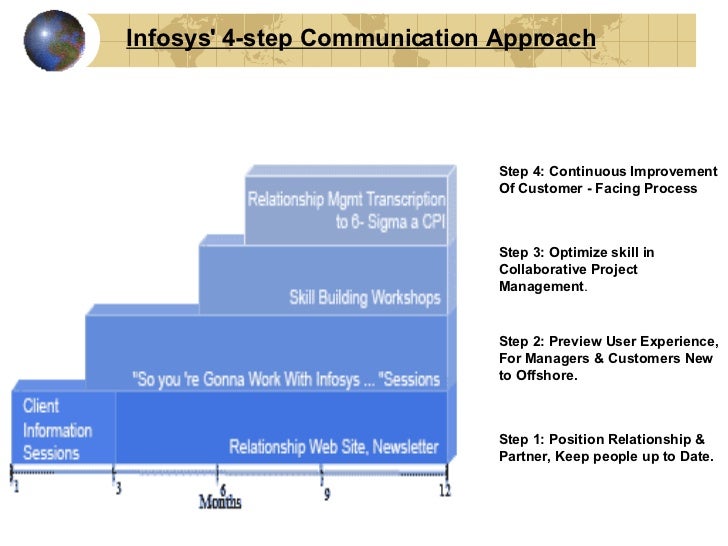 Infosys' 4-step Communication Approach

Relationship Mgmt Transcription to 6- Sigma a CPI

Skill Building Workshops

"So you 're Gonna Work With Infosys ... "Sessions

Client Information Sessions

Relationship Web Site, Newsletter

1
3
6
9
12
Months

Step 4: Continuous Improvement Of Customer - Facing Process

Step 3: Optimize skill in Collaborative Project Management.

Step 2: Preview User Experience, For Managers & Customers New to Offshore.

Step 1: Position Relationship & Partner, Keep people up to Date.